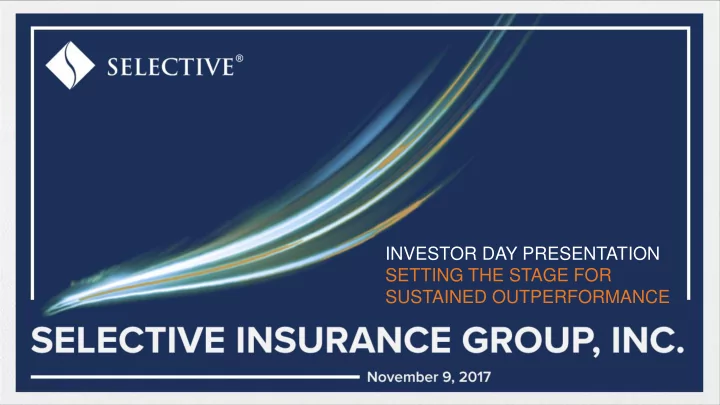 SELECTIVE®

INVESTOR DAY PRESENTATION
SETTING THE STAGE FOR SUSTAINED OUTPERFORMANCE

SELECTIVE INSURANCE GROUP, INC.

November 9, 2017